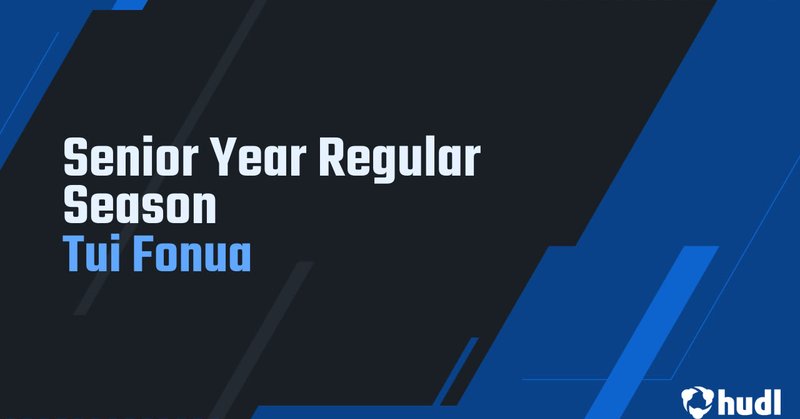 Senior Year Regular Season
Tui Fonua

hudl